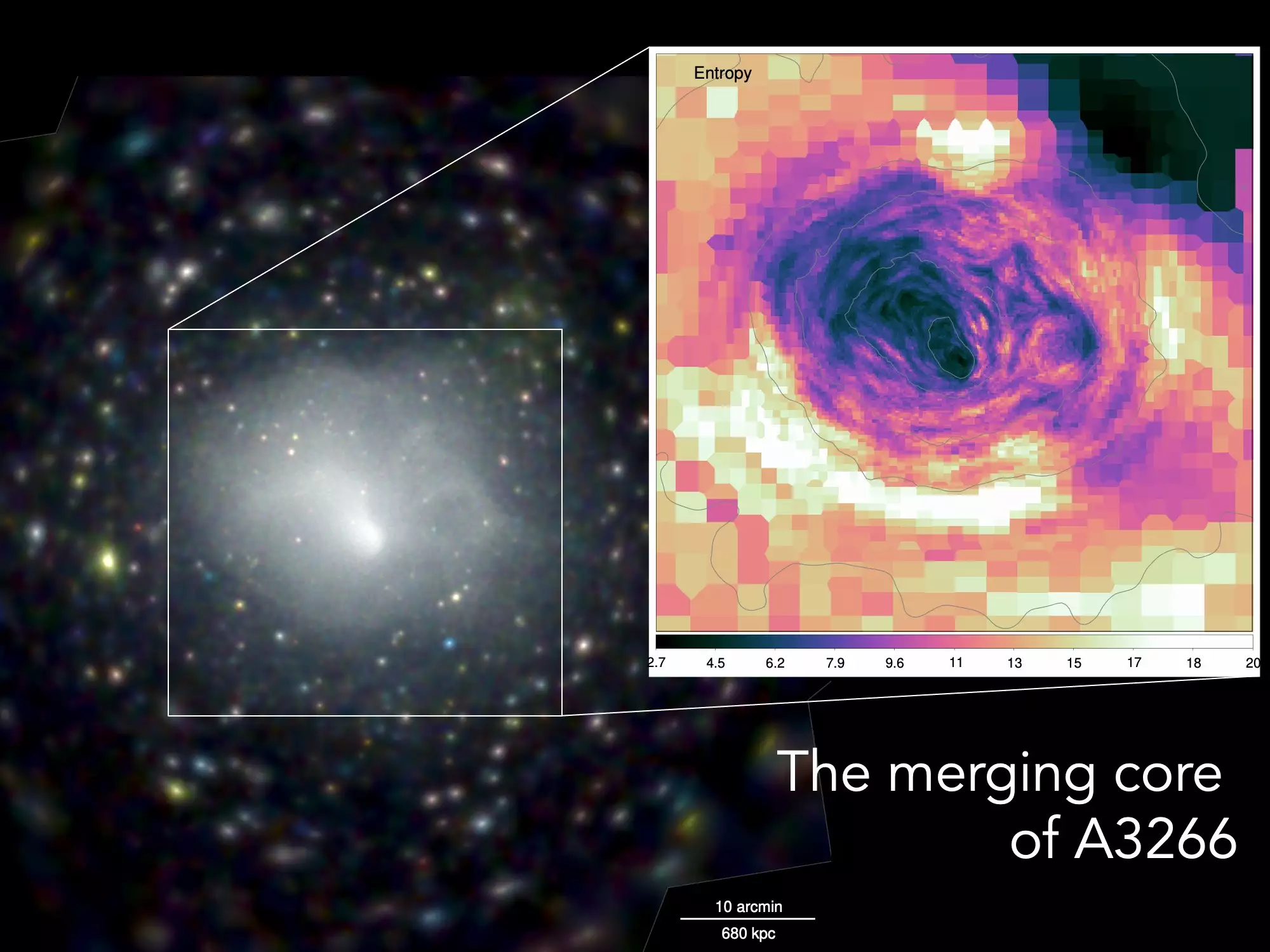 Entropy

2.7 4.5 6.2 7.9 9.6 11 13 15 17 18 20

The merging core of A3266

10 arcmin
680 kpc